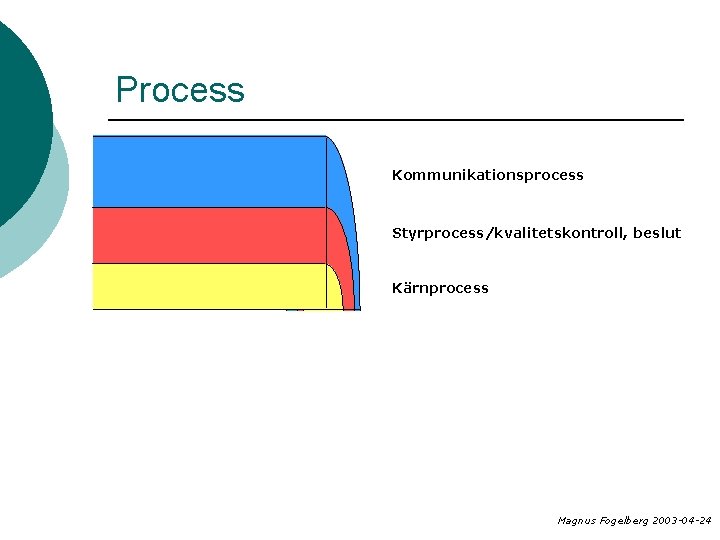 Process

Kommunikationsprocess

Styrprocess/kvalitetskontroll, beslut

Kärnprocess

Magnus Fogelberg 2003-04-24